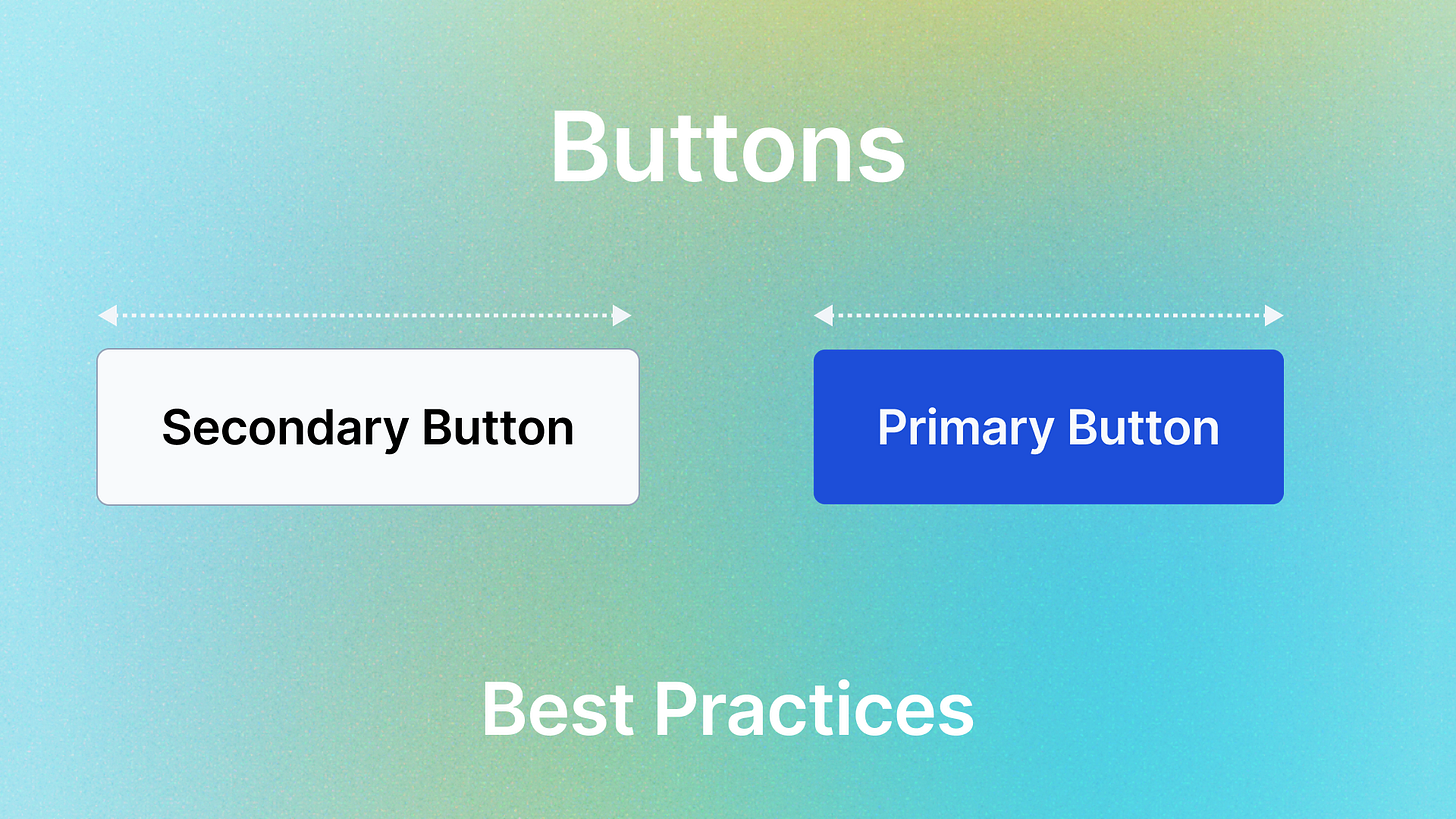 Buttons

Secondary Button

Primary Button

Best Practices